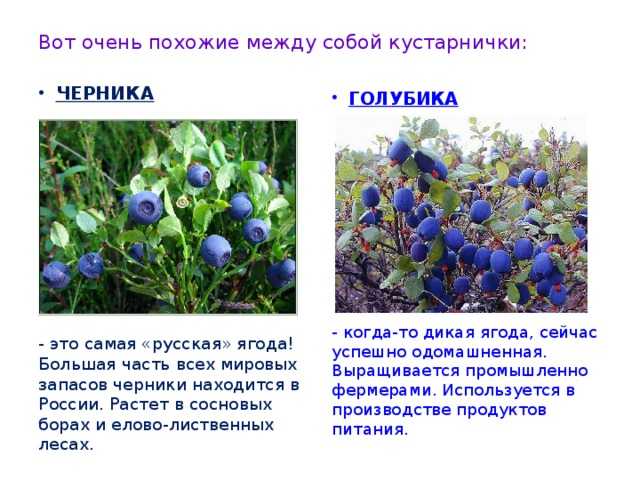 Вот очень похожие между собой кустарнички:

• ЧЕРНИКА

- это самая «русская» ягода! Большая часть всех мировых запасов черники находится в России. Растет в сосновых борах и елово-лиственных лесах.

• ГОЛУБИКА

- когда-то дикая ягода, сейчас успешно одомашненная. Выращивается промышленно фермерами. Используется в производстве продуктов питания.